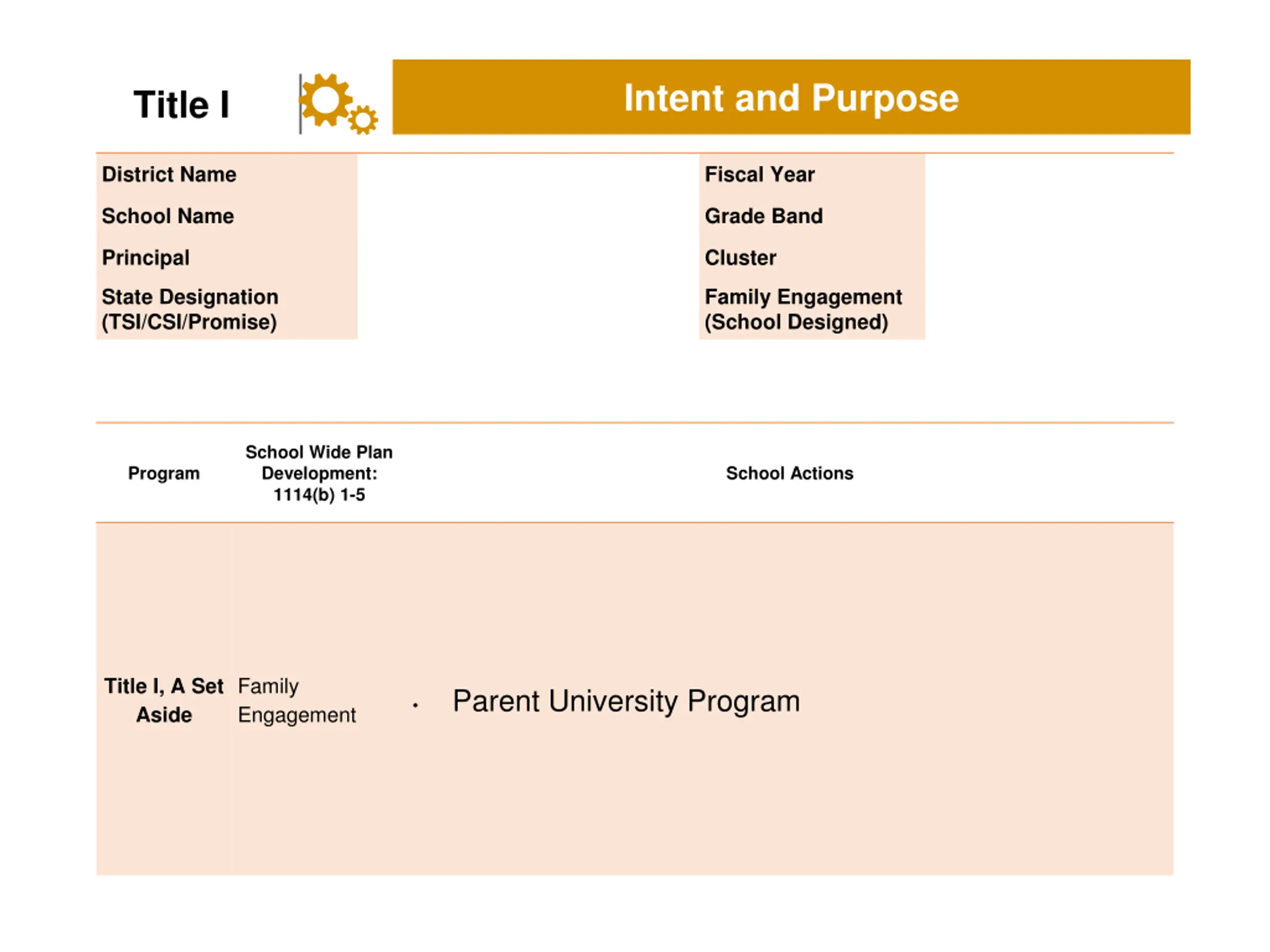 Title I

Intent and Purpose

| District Name | | Fiscal Year | |
|---|---|---|---|
| School Name | | Grade Band | |
| Principal | | Cluster | |
| State Designation (TSI/CSI/Promise) | | Family Engagement (School Designed) | |

| Program | School Wide Plan Development: 1114(b) 1-5 | School Actions |
|---|---|---|
| Title I, A Set Aside | Family Engagement | • Parent University Program |